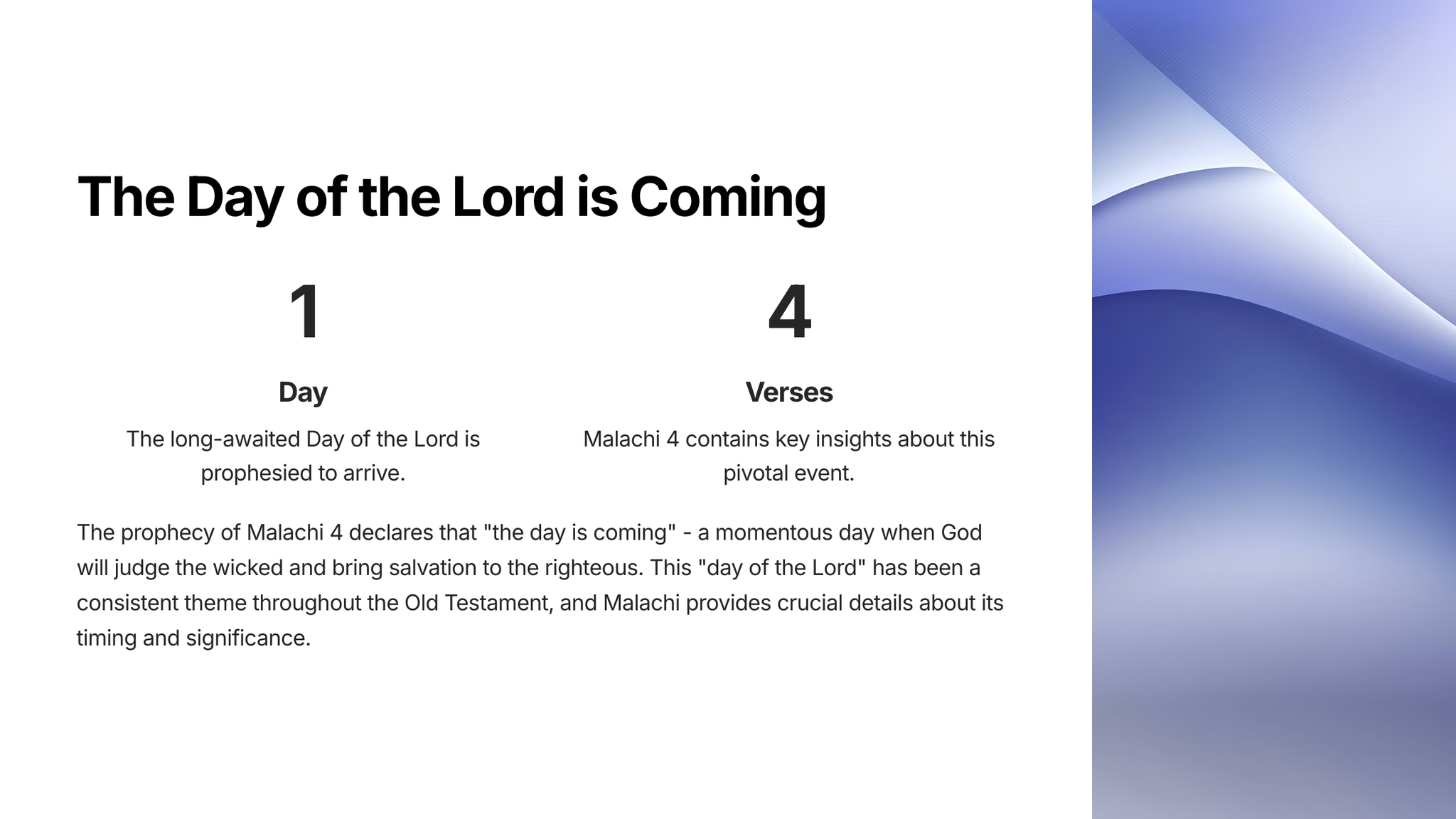 The Day of the Lord is Coming

1

Day

The long-awaited Day of the Lord is prophesied to arrive.

4

Verses

Malachi 4 contains key insights about this pivotal event.

The prophecy of Malachi 4 declares that "the day is coming" - a momentous day when God will judge the wicked and bring salvation to the righteous. This "day of the Lord" has been a consistent theme throughout the Old Testament, and Malachi provides crucial details about its timing and significance.